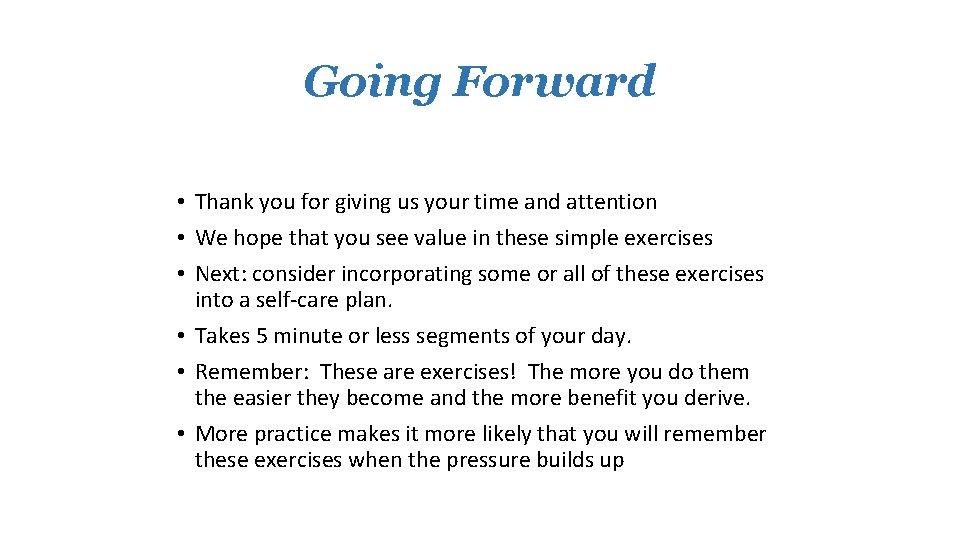 Going Forward

• Thank you for giving us your time and attention
• We hope that you see value in these simple exercises
• Next: consider incorporating some or all of these exercises into a self-care plan.
• Takes 5 minute or less segments of your day.
• Remember: These are exercises! The more you do them the easier they become and the more benefit you derive.
• More practice makes it more likely that you will remember these exercises when the pressure builds up